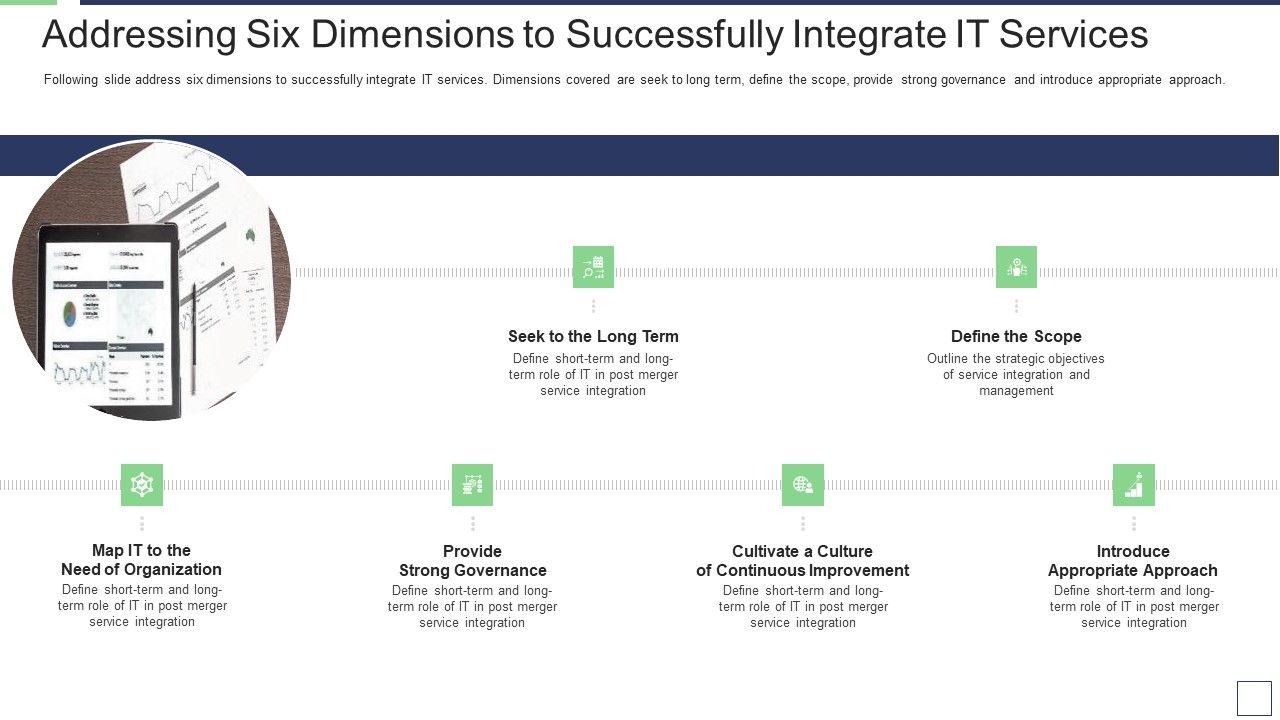 Addressing Six Dimensions to Successfully Integrate IT Services

Following slide address six dimensions to successfully integrate IT services. Dimensions covered are seek to long term, define the scope, provide strong governance and introduce appropriate approach.

Seek to the Long Term
Define short-term and long-term role of IT in post merger service integration

Define the Scope
Outline the strategic objectives of service integration and management

Map IT to the Need of Organization
Define short-term and long-term role of IT in post merger service integration

Provide Strong Governance
Define short-term and long-term role of IT in post merger service integration

Cultivate a Culture of Continuous Improvement
Define short-term and long-term role of IT in post merger service integration

Introduce Appropriate Approach
Define short-term and long-term role of IT in post merger service integration